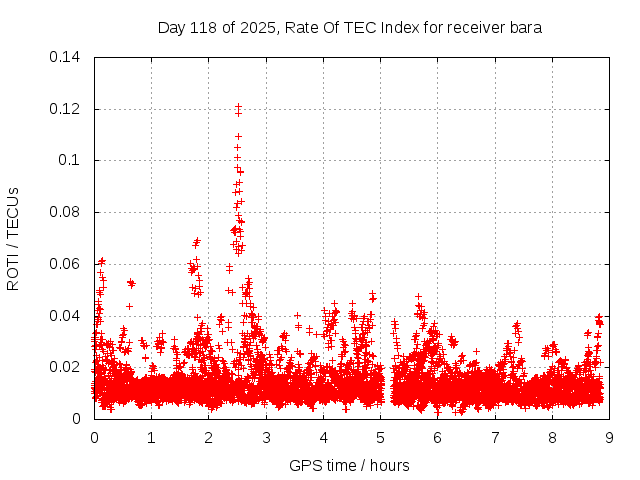 Day 118 of 2025, Rate Of TEC Index for receiver bara

ROTI / TECUs

0.14
0.12
0.1
0.08
0.06
0.04
0.02
0

0 1 2 3 4 5 6 7 8 9

GPS time / hours